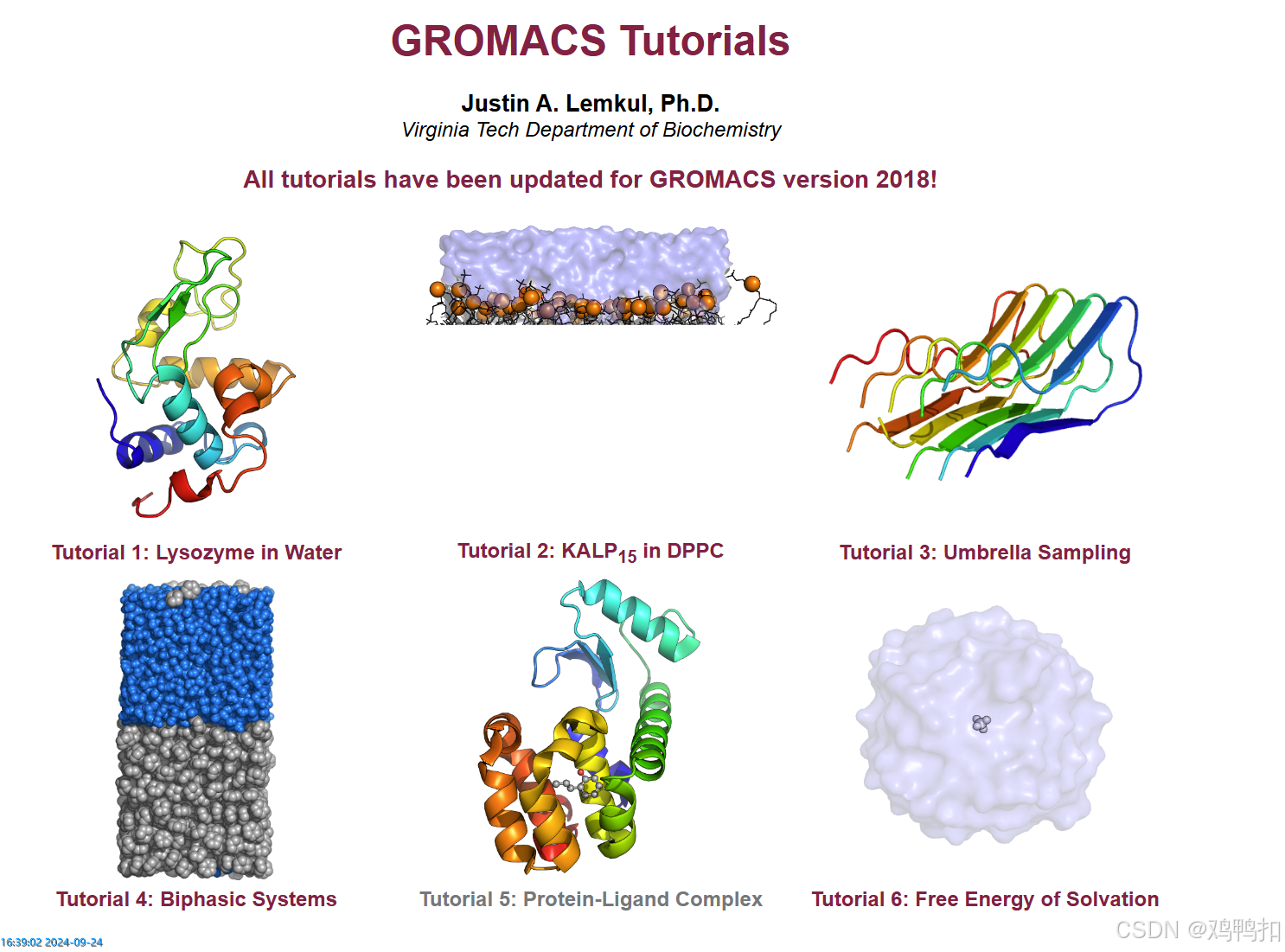 GROMACS Tutorials

Justin A. Lemkul, Ph.D.
Virginia Tech Department of Biochemistry

All tutorials have been updated for GROMACS version 2018!

Tutorial 1: Lysozyme in Water

Tutorial 2: KALP$_{15}$ in DPPC

Tutorial 3: Umbrella Sampling

Tutorial 4: Biphasic Systems

Tutorial 5: Protein-Ligand Complex

Tutorial 6: Free Energy of Solvation

16:39:02 2024-09-24

CSDN @鸡鸭扣